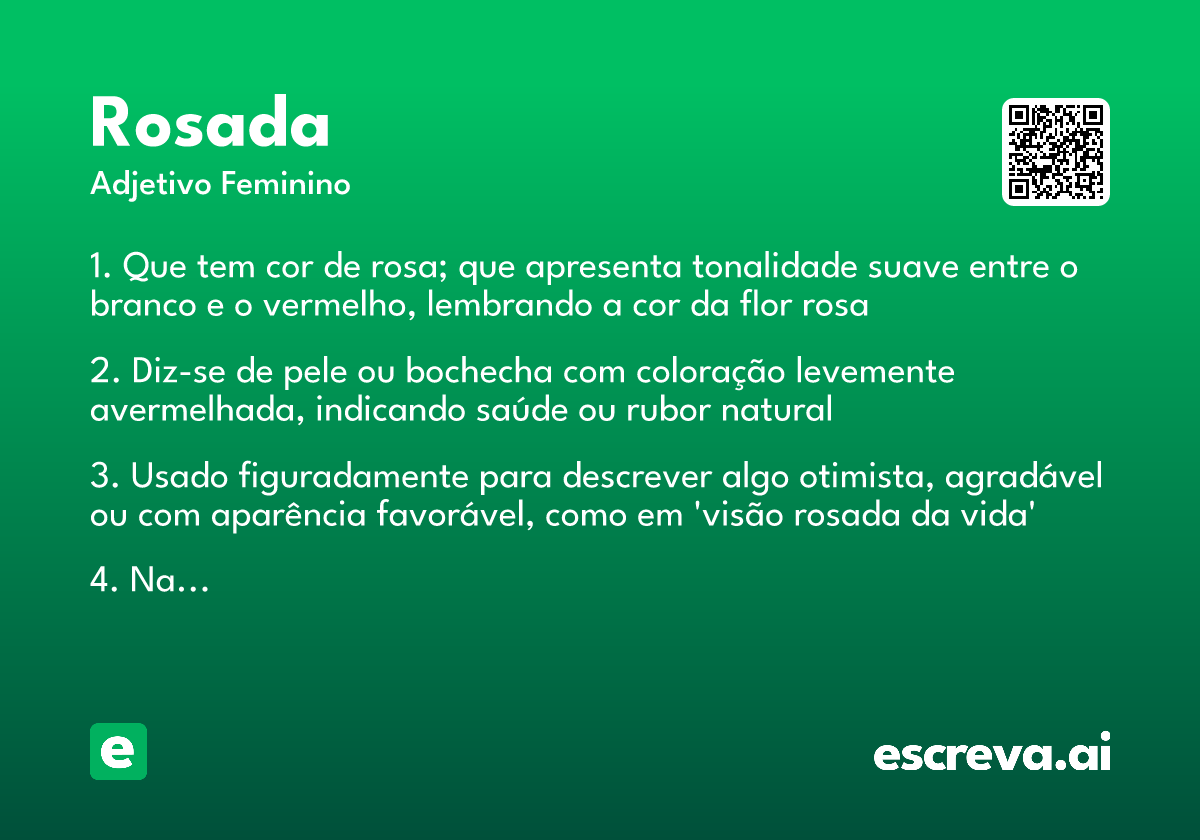 Rosada
Adjetivo Feminino

1. Que tem cor de rosa; que apresenta tonalidade suave entre o branco e o vermelho, lembrando a cor da flor rosa

2. Diz-se de pele ou bochecha com coloração levemente avermelhada, indicando saúde ou rubor natural

3. Usado figuradamente para descrever algo otimista, agradável ou com aparência favorável, como em 'visão rosada da vida'

4. Na...

e

escreva.ai